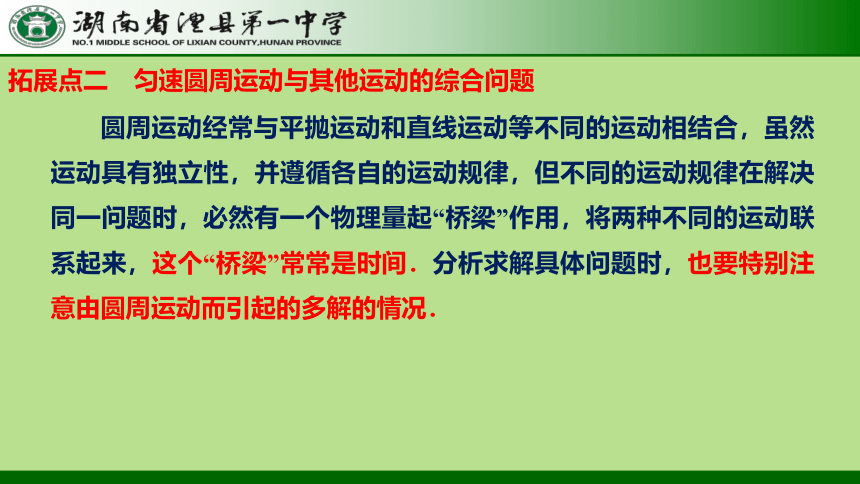 湖南省澧县第一中学
NO.1 MIDDLE SCHOOL OF LIXIAN COUNTY,HUNAN PROVINCE

拓展点二　匀速圆周运动与其他运动的综合问题

圆周运动经常与平抛运动和直线运动等不同的运动相结合，虽然运动具有独立性，并遵循各自的运动规律，但不同的运动规律在解决同一问题时，必然有一个物理量起“桥梁”作用，将两种不同的运动联系起来，这个“桥梁”常常是时间．分析求解具体问题时，也要特别注意由圆周运动而引起的多解的情况．